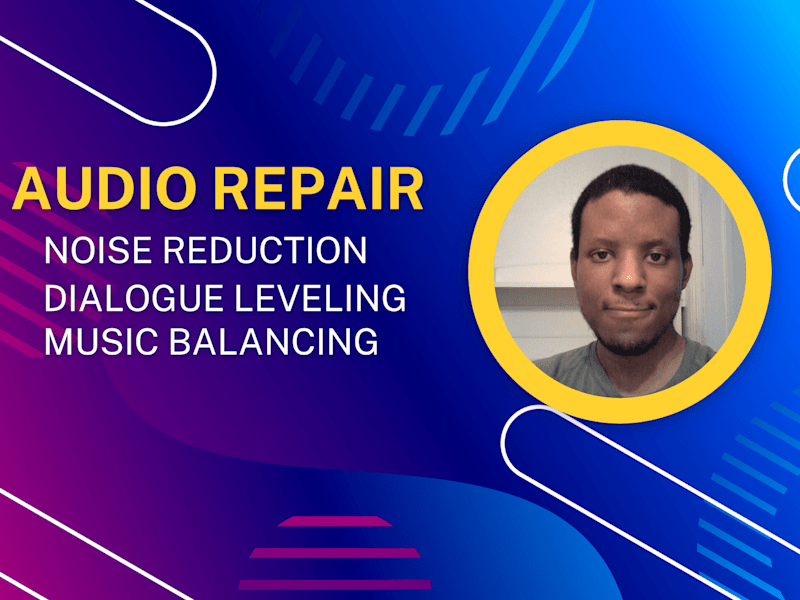 AUDIO REPAIR
NOISE REDUCTION
DIALOGUE LEVELING
MUSIC BALANCING